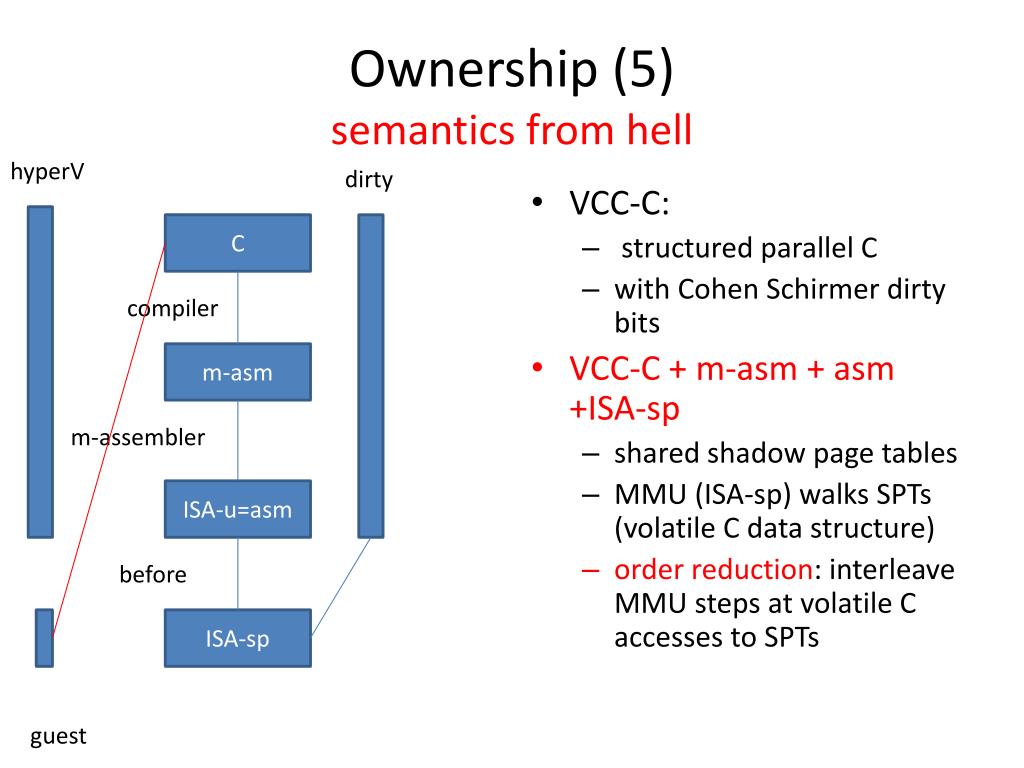 Ownership (5)
semantics from hell

hyperV

dirty

C

compiler

m-asm

m-assembler

ISA-u=asm

before

ISA-sp

guest

• VCC-C:
– structured parallel C
– with Cohen Schirmer dirty bits
• VCC-C + m-asm + asm +ISA-sp
– shared shadow page tables
– MMU (ISA-sp) walks SPTs (volatile C data structure)
– order reduction: interleave MMU steps at volatile C accesses to SPTs